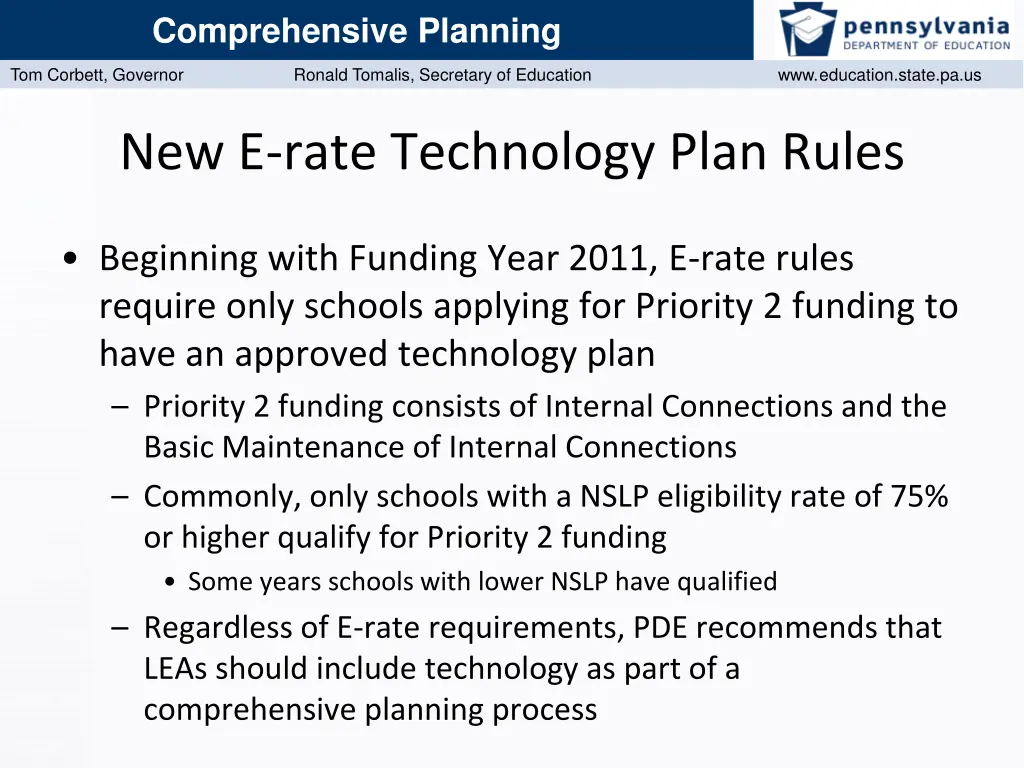 Comprehensive Planning

pennsylvania
DEPARTMENT OF EDUCATION

Tom Corbett, Governor
Ronald Tomalis, Secretary of Education
www.education.state.pa.us

New E-rate Technology Plan Rules

• Beginning with Funding Year 2011, E-rate rules require only schools applying for Priority 2 funding to have an approved technology plan
– Priority 2 funding consists of Internal Connections and the Basic Maintenance of Internal Connections
– Commonly, only schools with a NSLP eligibility rate of 75% or higher qualify for Priority 2 funding
• Some years schools with lower NSLP have qualified
– Regardless of E-rate requirements, PDE recommends that LEAs should include technology as part of a comprehensive planning process